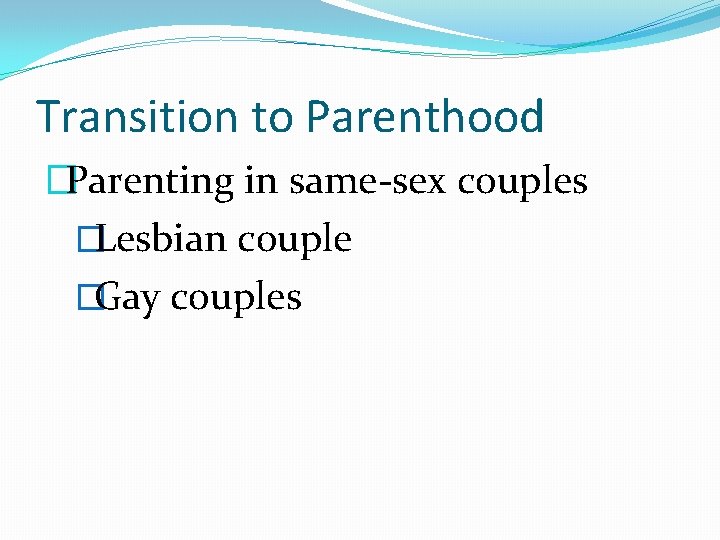 Transition to Parenthood

Parenting in same-sex couples

Lesbian couple

Gay couples